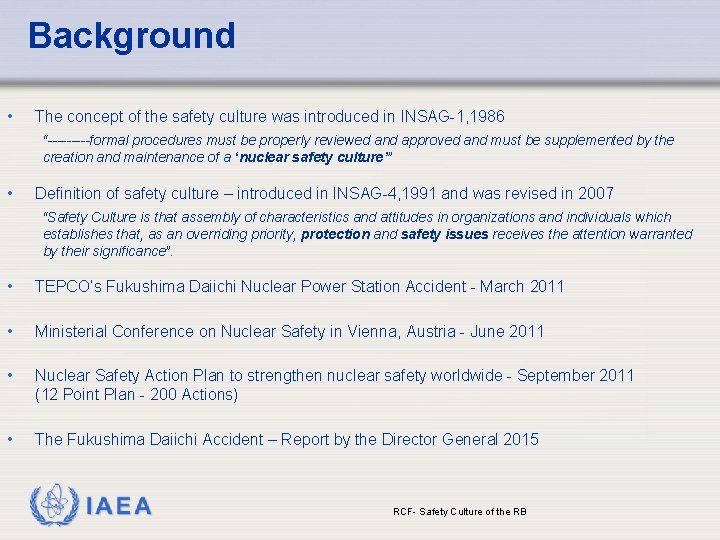 Background

• The concept of the safety culture was introduced in INSAG-1,1986

"--------formal procedures must be properly reviewed and approved and must be supplemented by the creation and maintenance of a 'nuclear safety culture'"

• Definition of safety culture – introduced in INSAG-4,1991 and was revised in 2007

"Safety Culture is that assembly of characteristics and attitudes in organizations and individuals which establishes that, as an overriding priority, protection and safety issues receives the attention warranted by their significance".

• TEPCO's Fukushima Daiichi Nuclear Power Station Accident - March 2011

• Ministerial Conference on Nuclear Safety in Vienna, Austria - June 2011

• Nuclear Safety Action Plan to strengthen nuclear safety worldwide - September 2011 (12 Point Plan - 200 Actions)

• The Fukushima Daiichi Accident – Report by the Director General 2015

IAEA

RCF- Safety Culture of the RB